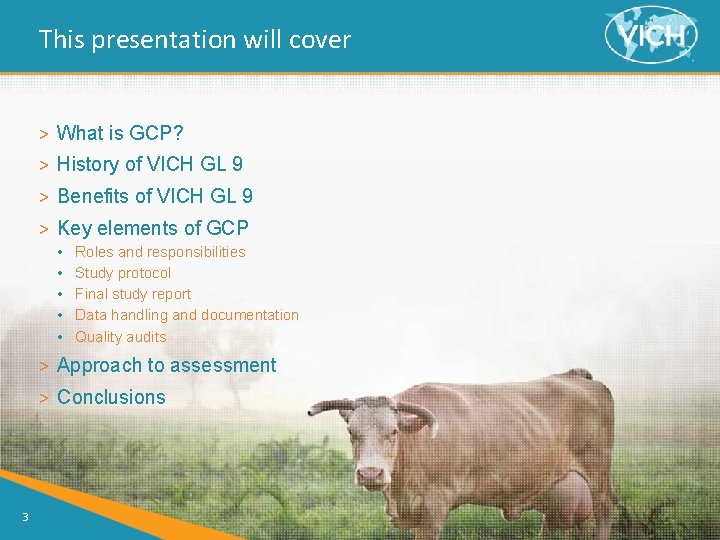 This presentation will cover

VICH

> What is GCP?
> History of VICH GL 9
> Benefits of VICH GL 9
> Key elements of GCP
• Roles and responsibilities
• Study protocol
• Final study report
• Data handling and documentation
• Quality audits
> Approach to assessment
> Conclusions

3